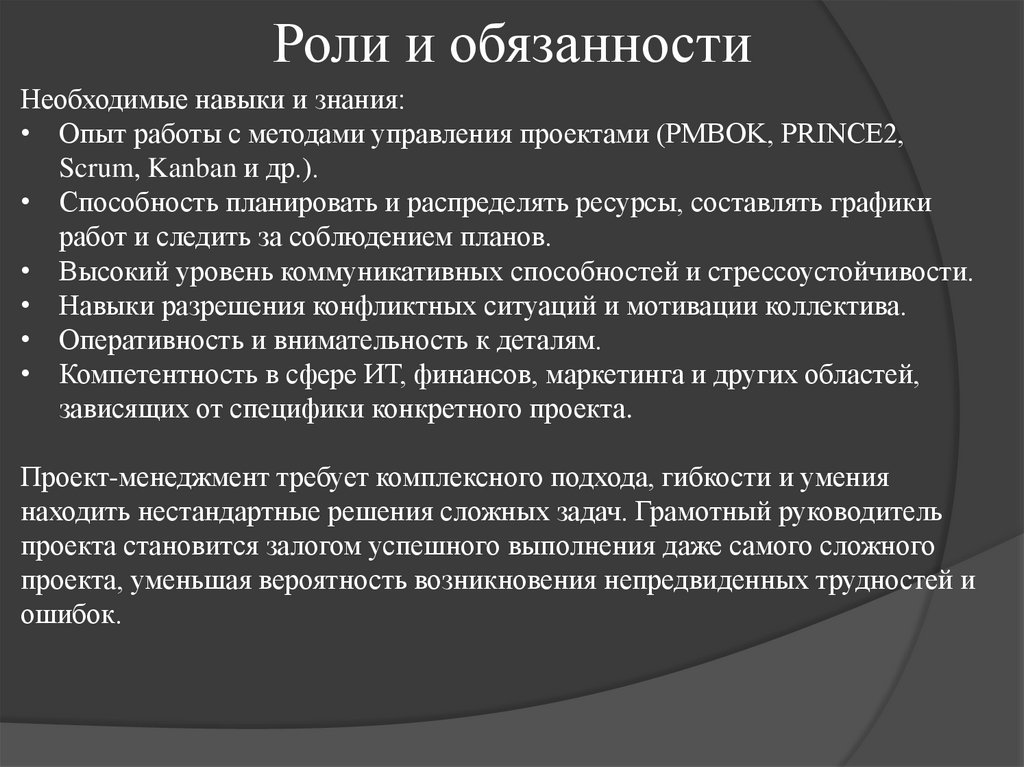 Роли и обязанности

Необходимые навыки и знания:
• Опыт работы с методами управления проектами (PMBOK, PRINCE2, Scrum, Kanban и др.).
• Способность планировать и распределять ресурсы, составлять графики работ и следить за соблюдением планов.
• Высокий уровень коммуникативных способностей и стрессоустойчивости.
• Навыки разрешения конфликтных ситуаций и мотивации коллектива.
• Оперативность и внимательность к деталям.
• Компетентность в сфере ИТ, финансов, маркетинга и других областей, зависящих от специфики конкретного проекта.

Проект-менеджмент требует комплексного подхода, гибкости и умения находить нестандартные решения сложных задач. Грамотный руководитель проекта становится залогом успешного выполнения даже самого сложного проекта, уменьшая вероятность возникновения непредвиденных трудностей и ошибок.